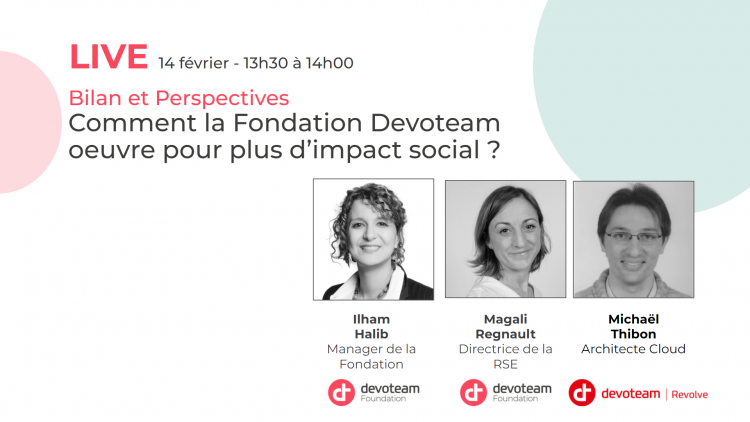 LIVE 14 février - 13h30 à 14h00

Bilan et Perspectives
Comment la Fondation Devoteam oeuvre pour plus d'impact social ?

Ilham Halib
Manager de la Fondation
devoteam Foundation

Magali Regnault
Directrice de la RSE
devoteam Foundation

Michaël Thibon
Architecte Cloud
devoteam | Revolve